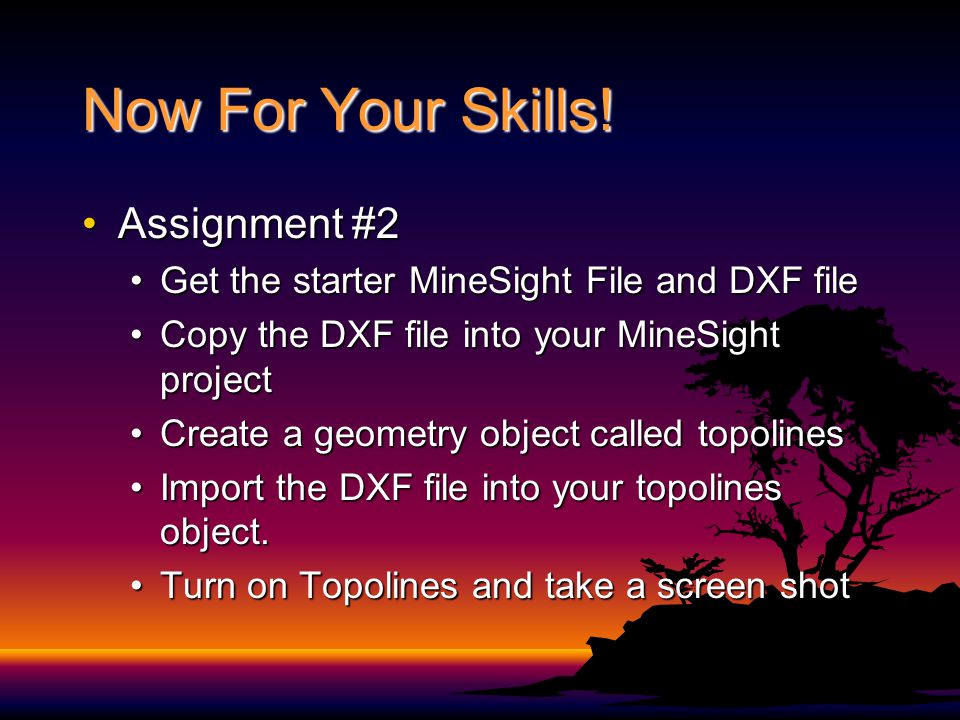 Now For Your Skills!

• Assignment #2
  • Get the starter MineSight File and DXF file
  • Copy the DXF file into your MineSight project
  • Create a geometry object called topolines
  • Import the DXF file into your topolines object.
  • Turn on Topolines and take a screen shot